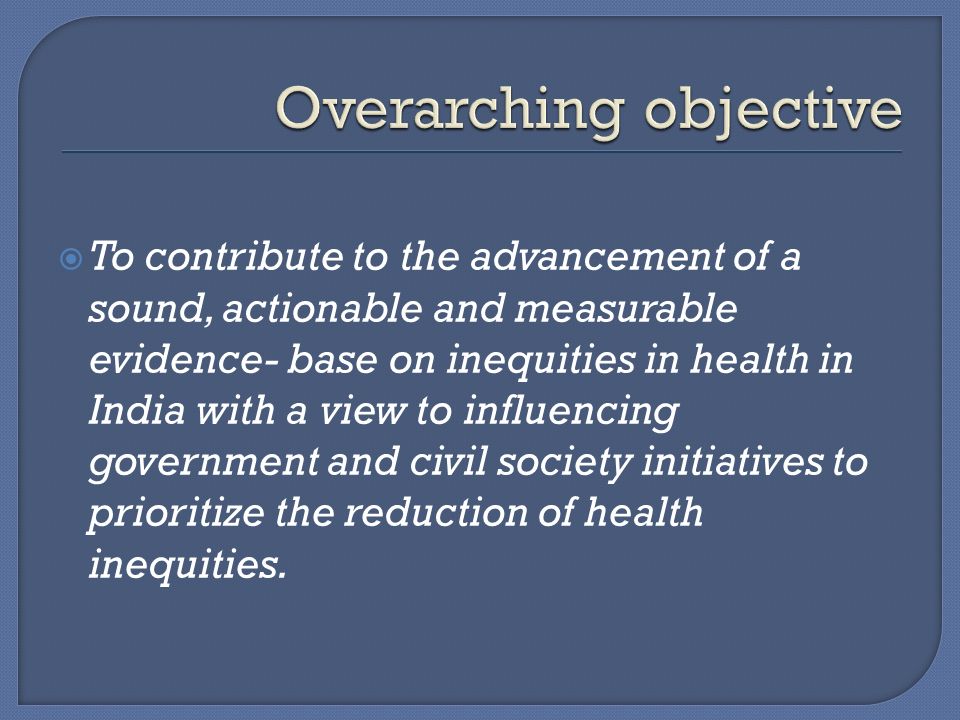 Overarching objective

To contribute to the advancement of a sound, actionable and measurable evidence- base on inequities in health in India with a view to influencing government and civil society initiatives to prioritize the reduction of health inequities.